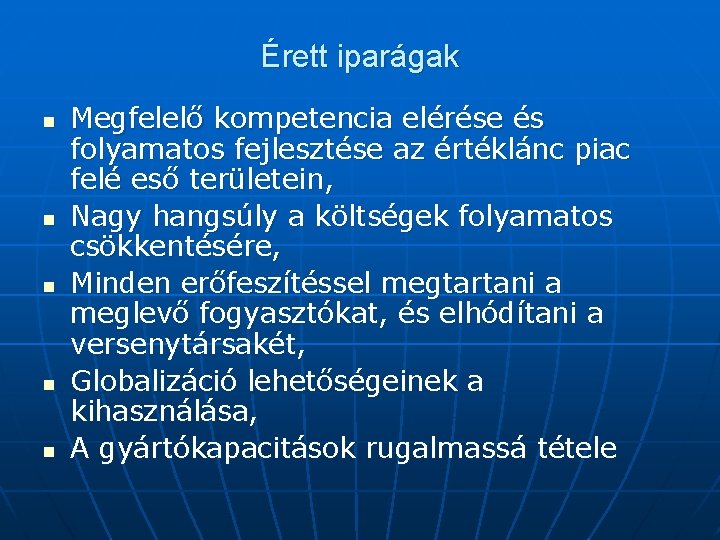 Érett iparágak

- Megfelelő kompetencia elérése és folyamatos fejlesztése az értéklánc piac felé eső területein,
- Nagy hangsúly a költségek folyamatos csökkentésére,
- Minden erőfeszítéssel megtartani a meglevő fogyasztókat, és elhódítani a versenytársakét,
- Globalizáció lehetőségeinek a kihasználása,
- A gyártókapacitások rugalmassá tétele